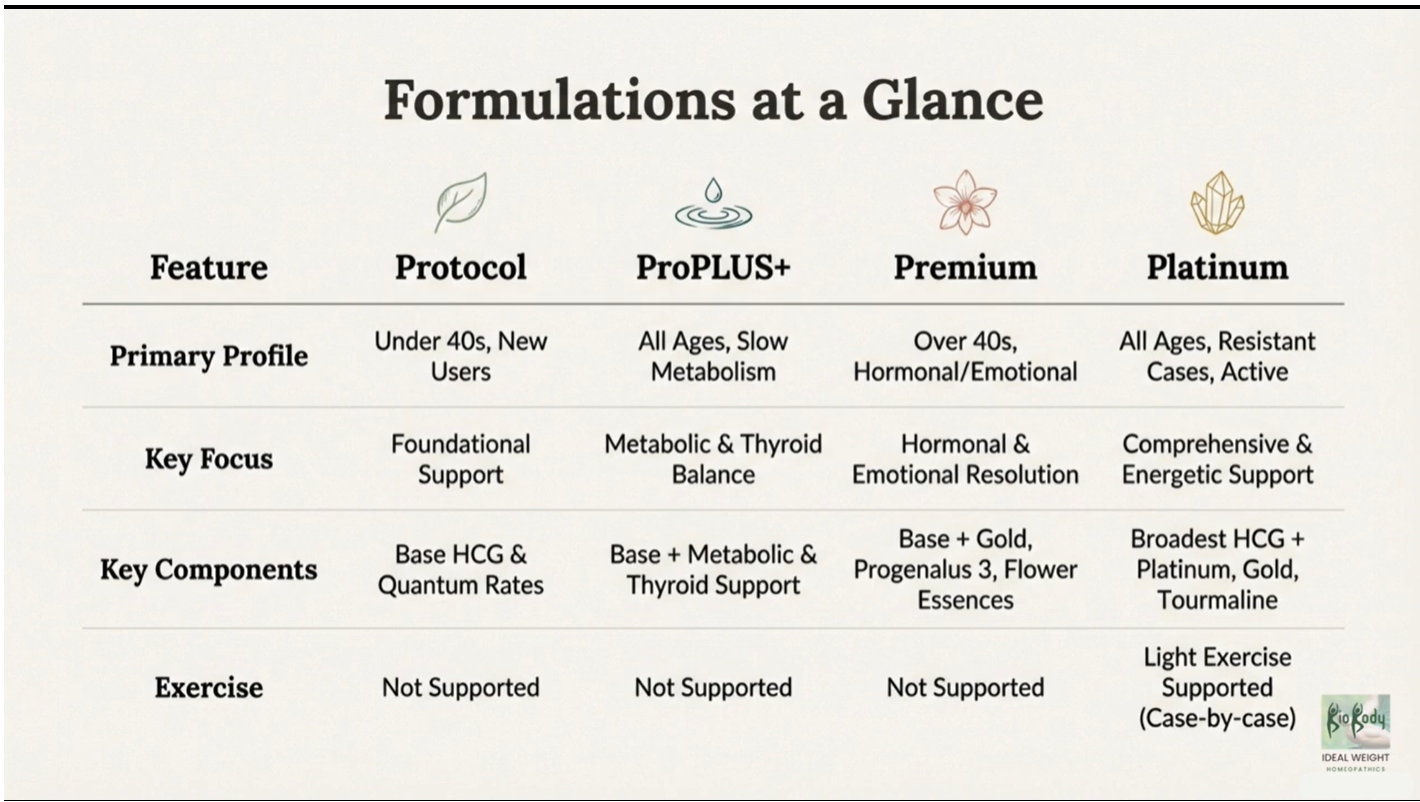 Formulations at a Glance

| Feature | Protocol | ProPLUS+ | Premium | Platinum |
|---|---|---|---|---|
| Primary Profile | Under 40s, New Users | All Ages, Slow Metabolism | Over 40s, Hormonal/Emotional | All Ages, Resistant Cases, Active |
| Key Focus | Foundational Support | Metabolic & Thyroid Balance | Hormonal & Emotional Resolution | Comprehensive & Energetic Support |
| Key Components | Base HCG & Quantum Rates | Base + Metabolic & Thyroid Support | Base + Gold, Progenalus 3, Flower Essences | Broadest HCG + Platinum, Gold, Tourmaline |
| Exercise | Not Supported | Not Supported | Not Supported | Light Exercise Supported (Case-by-case) |

BioBody
IDEAL WEIGHT
HOMEOPATHICS